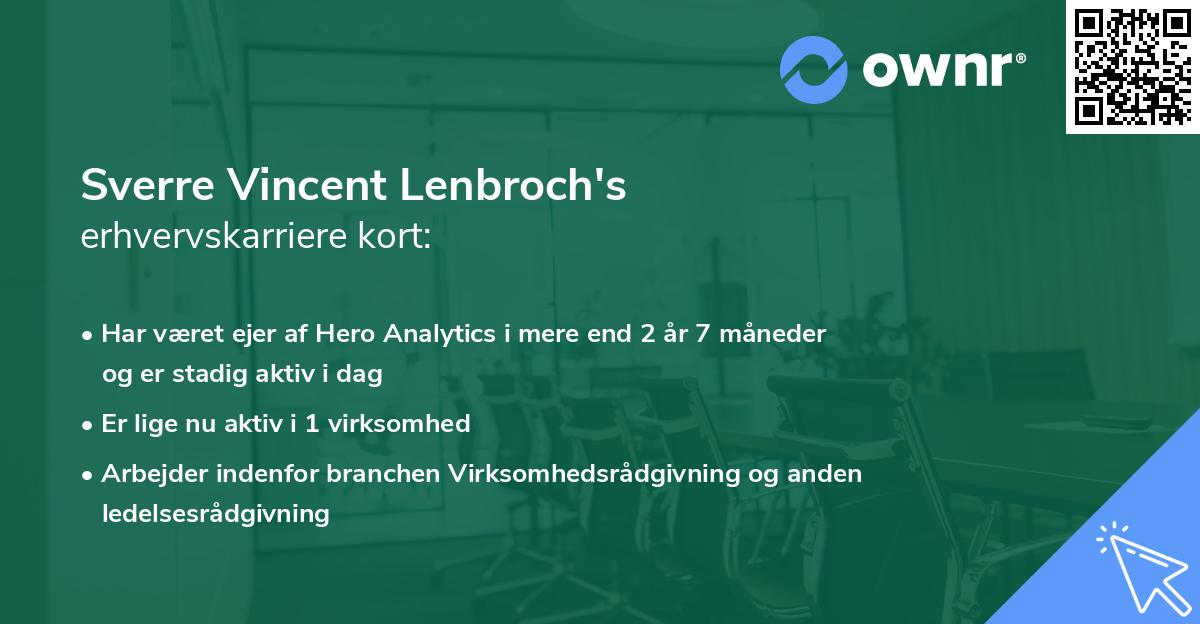 ownr®

Sverre Vincent Lenbroch's
erhvervskarriere kort:

• Har været ejer af Hero Analytics i mere end 2 år 7 måneder og er stadig aktiv i dag

• Er lige nu aktiv i 1 virksomhed

• Arbejder indenfor branchen Virksomhedsrådgivning og anden ledelsesrådgivning